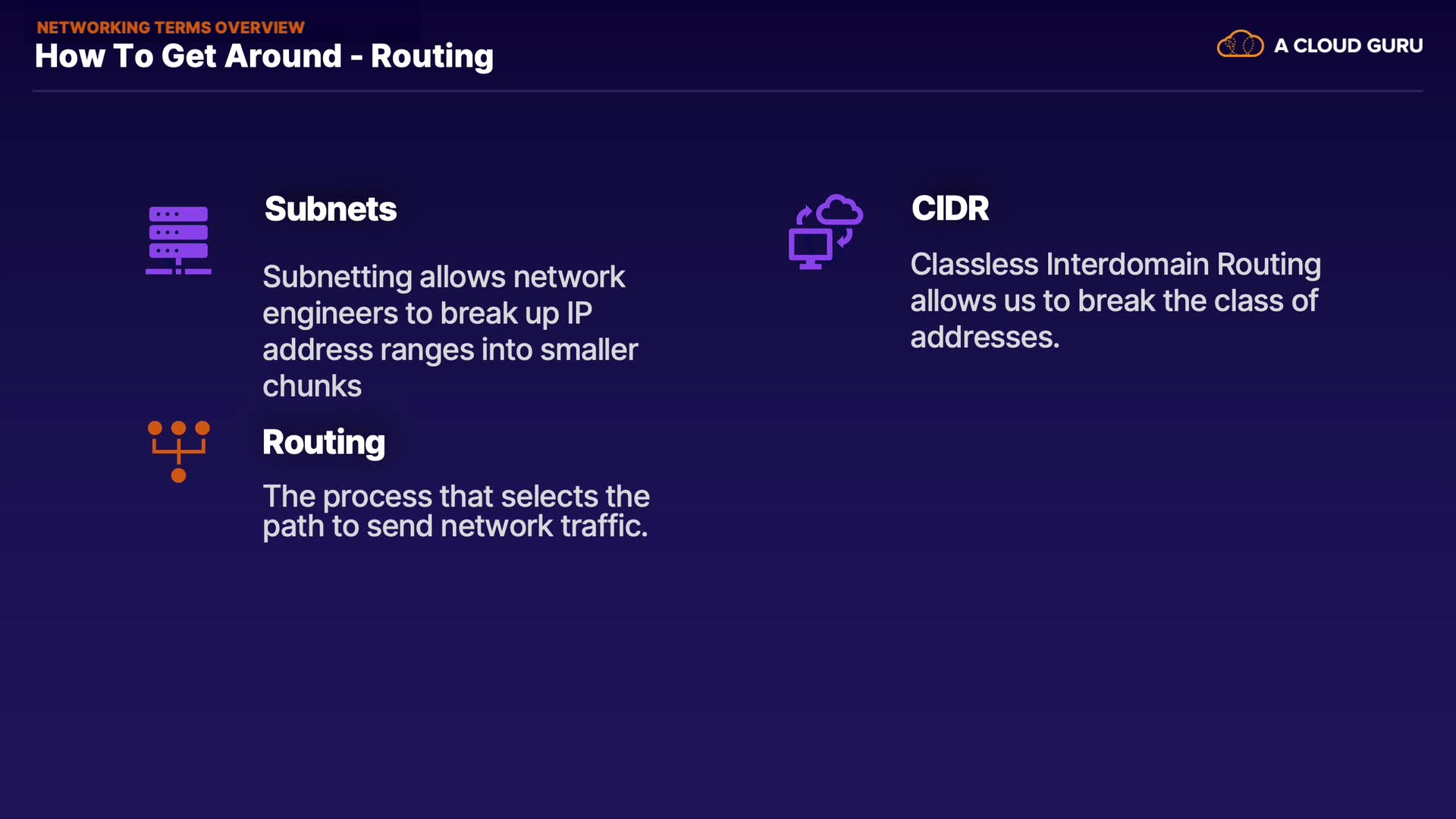 NETWORKING TERMS OVERVIEW
How To Get Around - Routing

A CLOUD GURU

Subnets

Subnetting allows network engineers to break up IP address ranges into smaller chunks

Routing

The process that selects the path to send network traffic.

CIDR

Classless Interdomain Routing allows us to break the class of addresses.